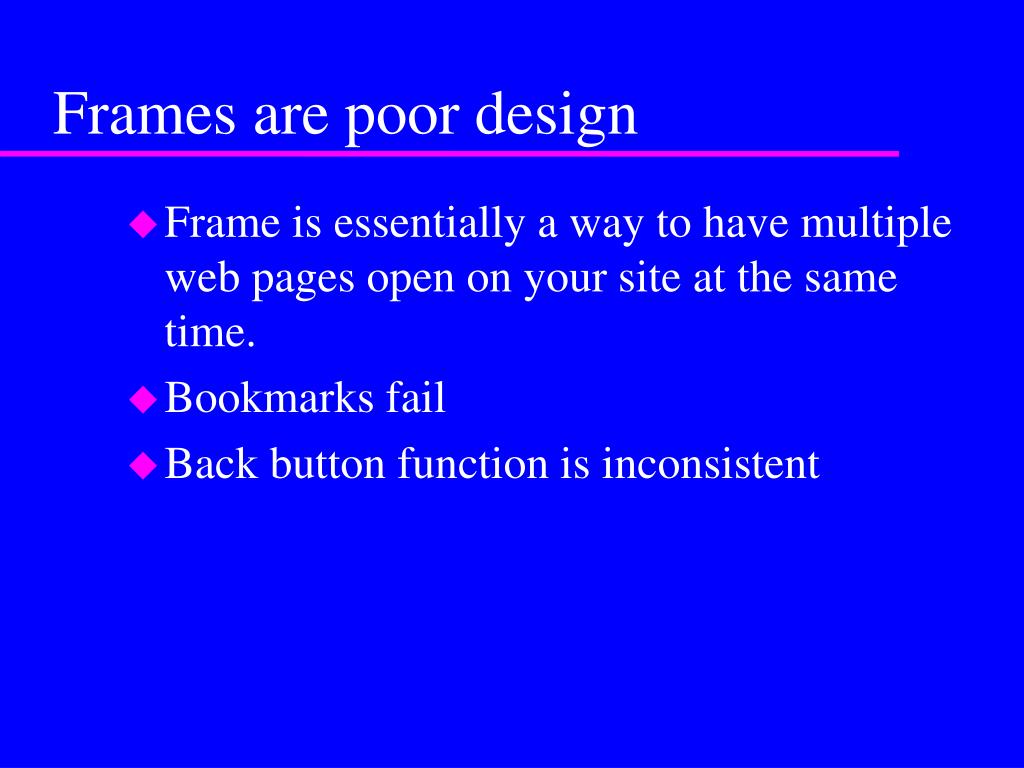 Frames are poor design

◆ Frame is essentially a way to have multiple web pages open on your site at the same time.
◆ Bookmarks fail
◆ Back button function is inconsistent